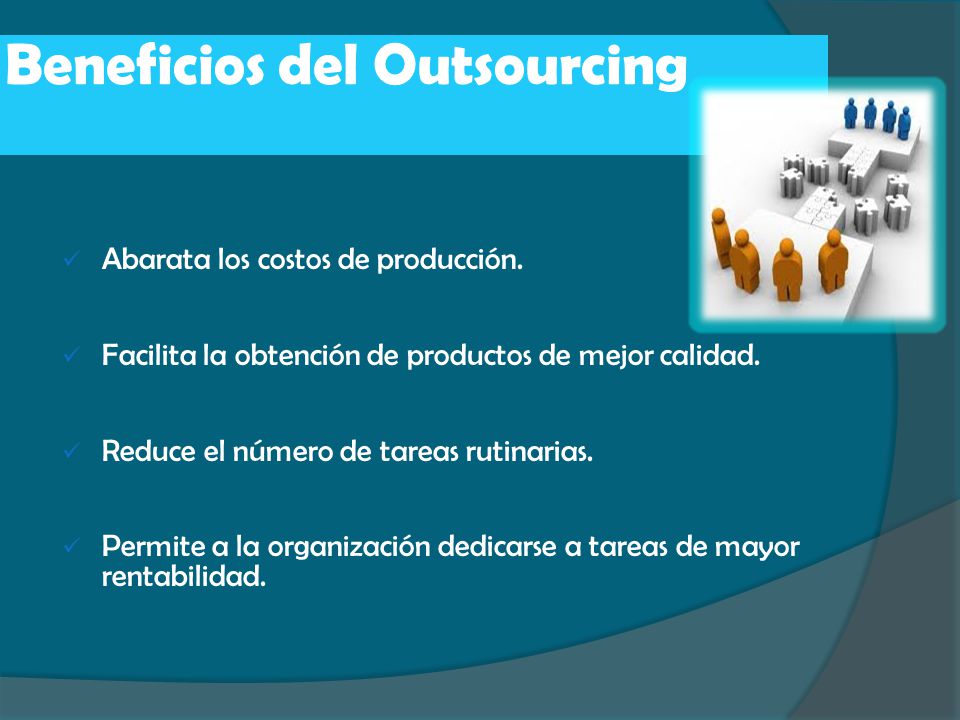 Beneficios del Outsourcing

✓ Abarata los costos de producción.

✓ Facilita la obtención de productos de mejor calidad.

✓ Reduce el número de tareas rutinarias.

✓ Permite a la organización dedicarse a tareas de mayor rentabilidad.